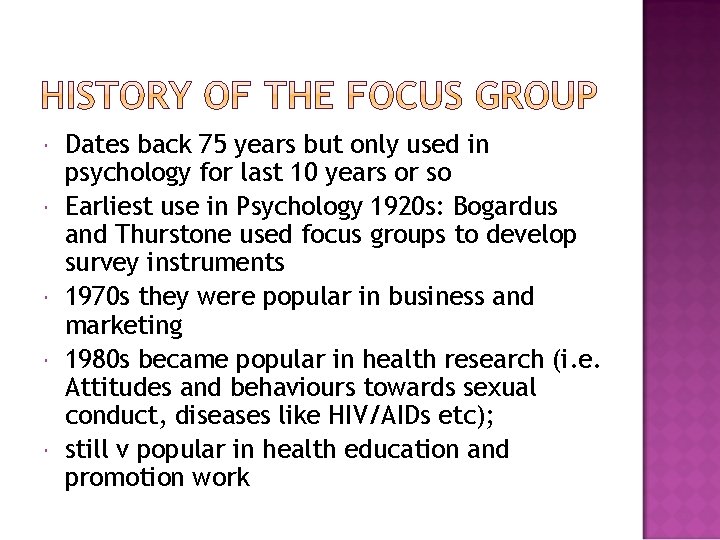 HISTORY OF THE FOCUS GROUP

- Dates back 75 years but only used in psychology for last 10 years or so
- Earliest use in Psychology 1920s: Bogardus and Thurstone used focus groups to develop survey instruments
- 1970s they were popular in business and marketing
- 1980s became popular in health research (i.e. Attitudes and behaviours towards sexual conduct, diseases like HIV/AIDs etc);
- still v popular in health education and promotion work